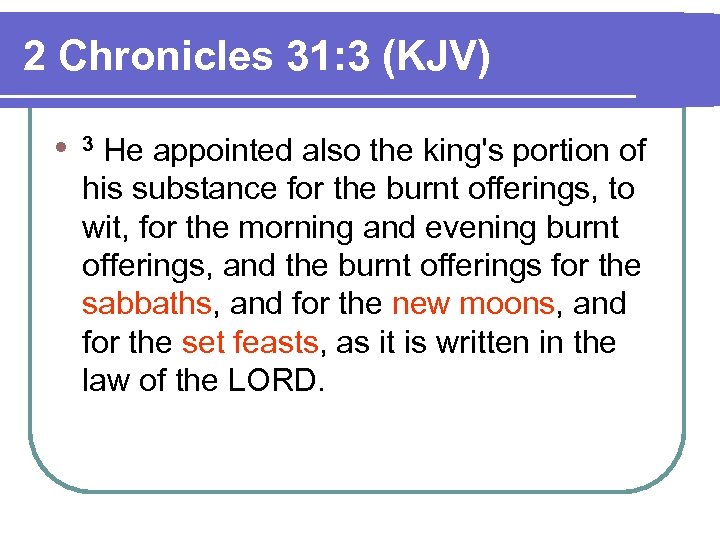 2 Chronicles 31:3 (KJV)

• $^3$ He appointed also the king's portion of his substance for the burnt offerings, to wit, for the morning and evening burnt offerings, and the burnt offerings for the sabbaths, and for the new moons, and for the set feasts, as it is written in the law of the LORD.